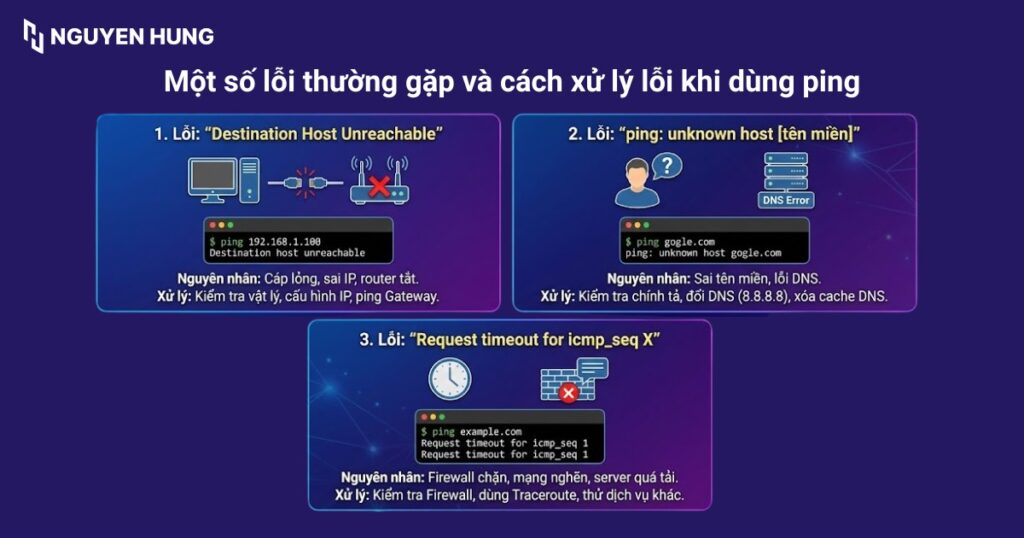 NGUYEN HUNG

Một số lỗi thường gặp và cách xử lý lỗi khi dùng ping

1. Lỗi: "Destination Host Unreachable"

$ ping 192.168.1.100
Destination host unreachable

Nguyên nhân: Cáp lỏng, sai IP, router tắt.
Xử lý: Kiểm tra vật lý, cấu hình IP, ping Gateway.

2. Lỗi: "ping: unknown host [tên miền]"

DNS Error

$ ping gogle.com
ping: unknown host gogle.com

Nguyên nhân: Sai tên miền, lỗi DNS.
Xử lý: Kiểm tra chính tả, đổi DNS (8.8.8.8), xóa cache DNS.

3. Lỗi: "Request timeout for icmp_seq X"

$ ping example.com
Request timeout for icmp_seq 1
Request timeout for icmp_seq 1

Nguyên nhân: Firewall chặn, mạng nghẽn, server quá tải.
Xử lý: Kiểm tra Firewall, dùng Traceroute, thử dịch vụ khác.